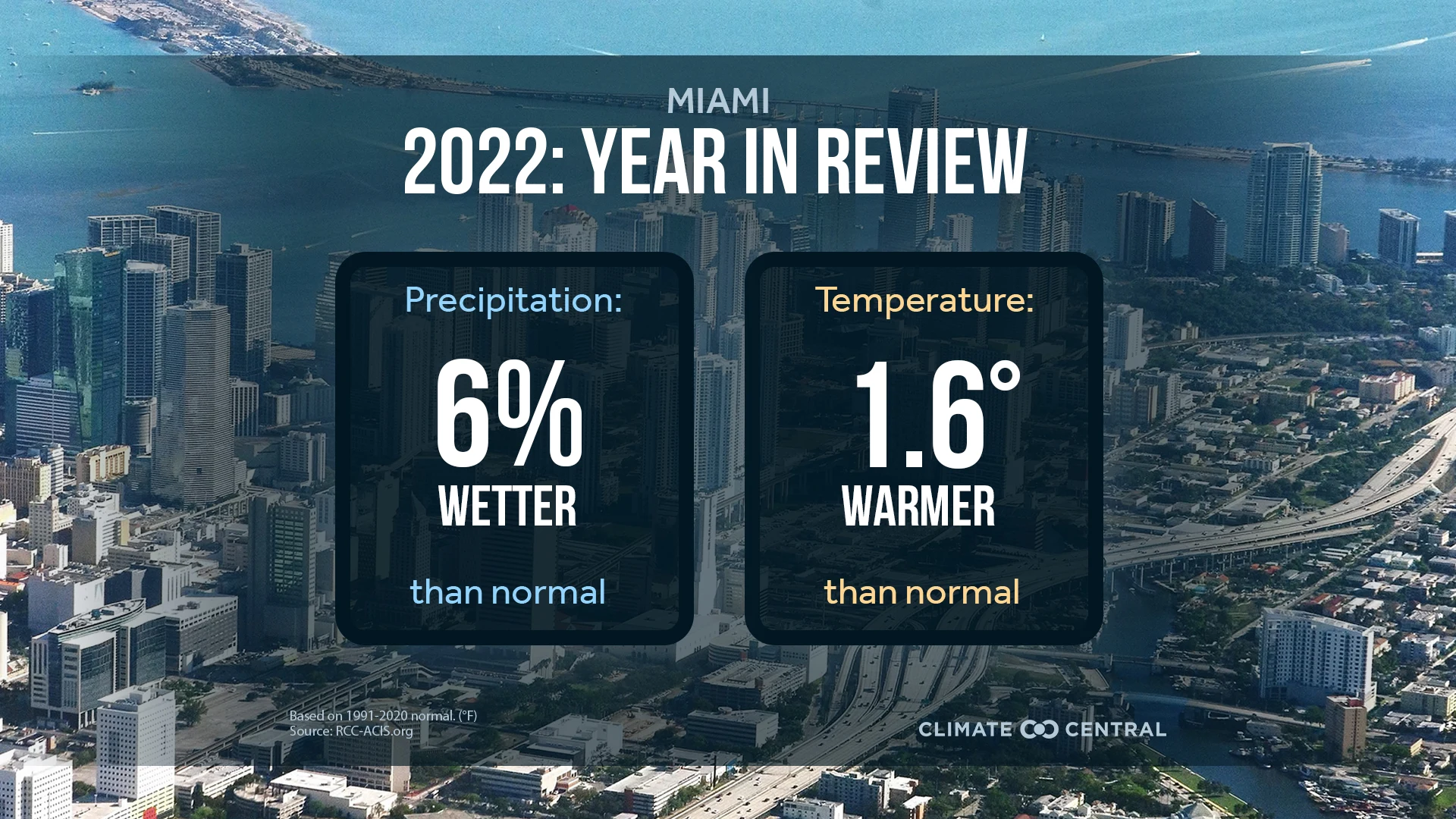 MIAMI
2022: YEAR IN REVIEW

Precipitation:
6%
WETTER
than normal

Temperature:
1.6°
WARMER
than normal

Based on 1991-2020 normal. (°F)
Source: RCC-ACIS.org

CLIMATE CENTRAL